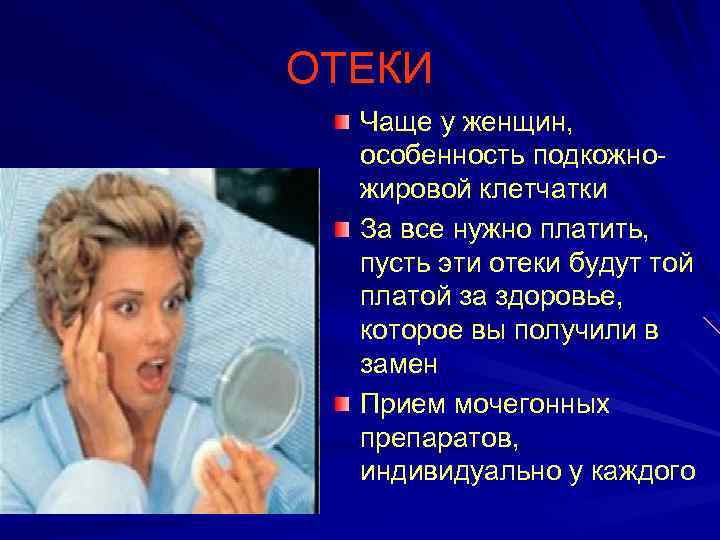 ОТЕКИ

Чаще у женщин, особенность подкожно-жировой клетчатки

За все нужно платить, пусть эти отеки будут той платой за здоровье, которое вы получили в замен

Прием мочегонных препаратов, индивидуально у каждого